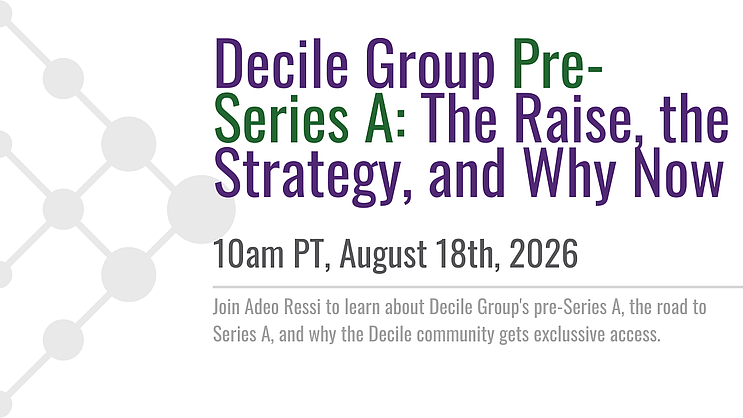 Decile Group Pre-Series A: The Raise, the Strategy, and Why Now

10am PT, August 18th, 2026

Join Adeo Ressi to learn about Decile Group's pre-Series A, the road to Series A, and why the Decile community gets exclusive access.